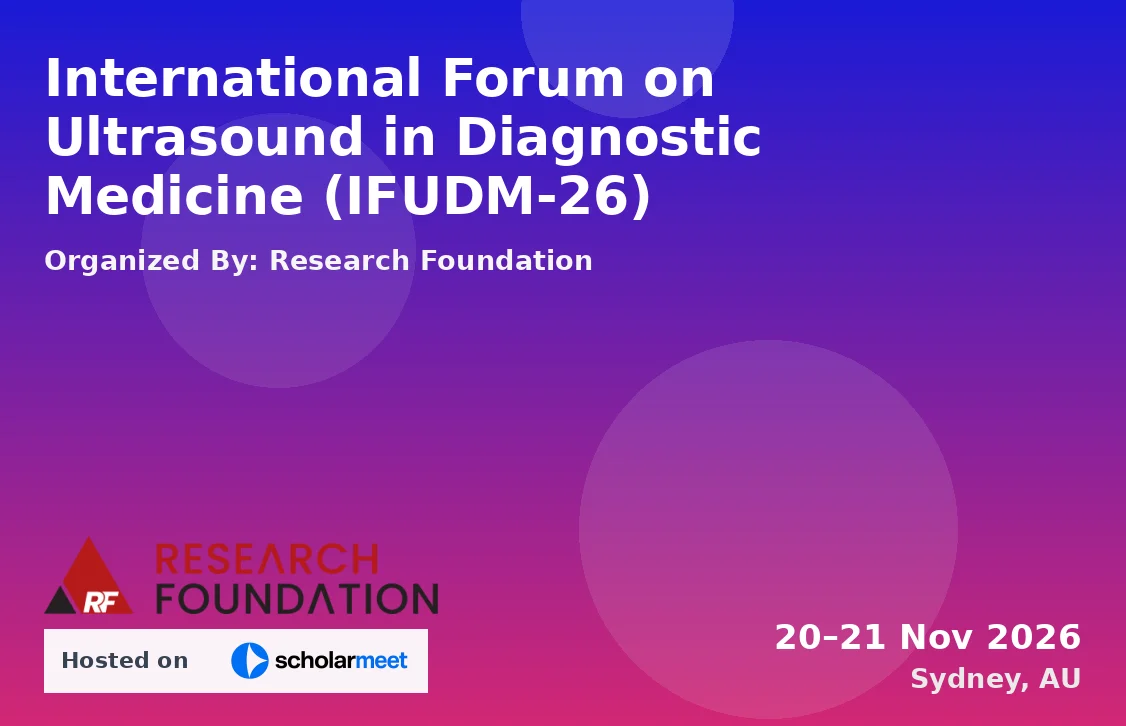 International Forum on Ultrasound in Diagnostic Medicine (IFUDM-26)

Organized By: Research Foundation

RF RESEARCH FOUNDATION

Hosted on scholarmeet

20–21 Nov 2026
Sydney, AU